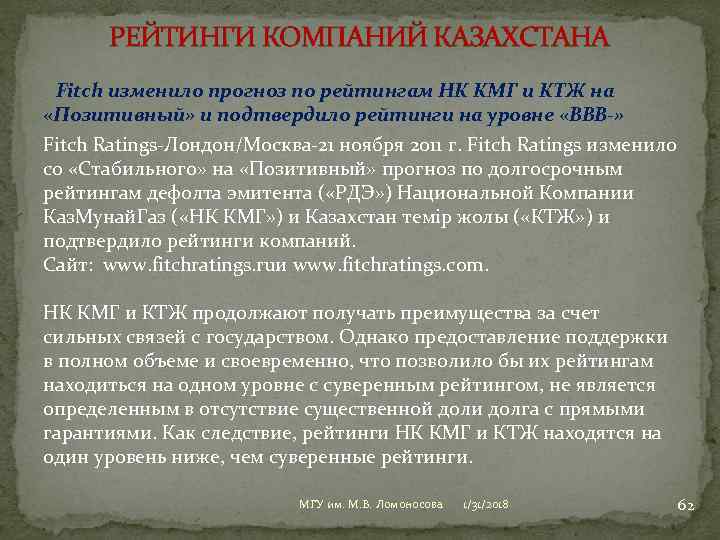 РЕЙТИНГИ КОМПАНИЙ КАЗАХСТАНА

Fitch изменило прогноз по рейтингам НК КМГ и КТЖ на «Позитивный» и подтвердило рейтинги на уровне «ВВВ-»

Fitch Ratings-Лондон/Москва-21 ноября 2011 г. Fitch Ratings изменило со «Стабильного» на «Позитивный» прогноз по долгосрочным рейтингам дефолта эмитента («РДЭ») Национальной Компании КазМунайГаз («НК КМГ») и Казахстан темір жолы («КТЖ») и подтвердило рейтинги компаний.
Сайт: www.fitchratings.ruи www.fitchratings.com.

НК КМГ и КТЖ продолжают получать преимущества за счет сильных связей с государством. Однако предоставление поддержки в полном объеме и своевременно, что позволило бы их рейтингам находиться на одном уровне с суверенным рейтингом, не является определенным в отсутствие существенной доли долга с прямыми гарантиями. Как следствие, рейтинги НК КМГ и КТЖ находятся на один уровень ниже, чем суверенные рейтинги.

МГУ им. М.В. Ломоносова 1/31/2018 62